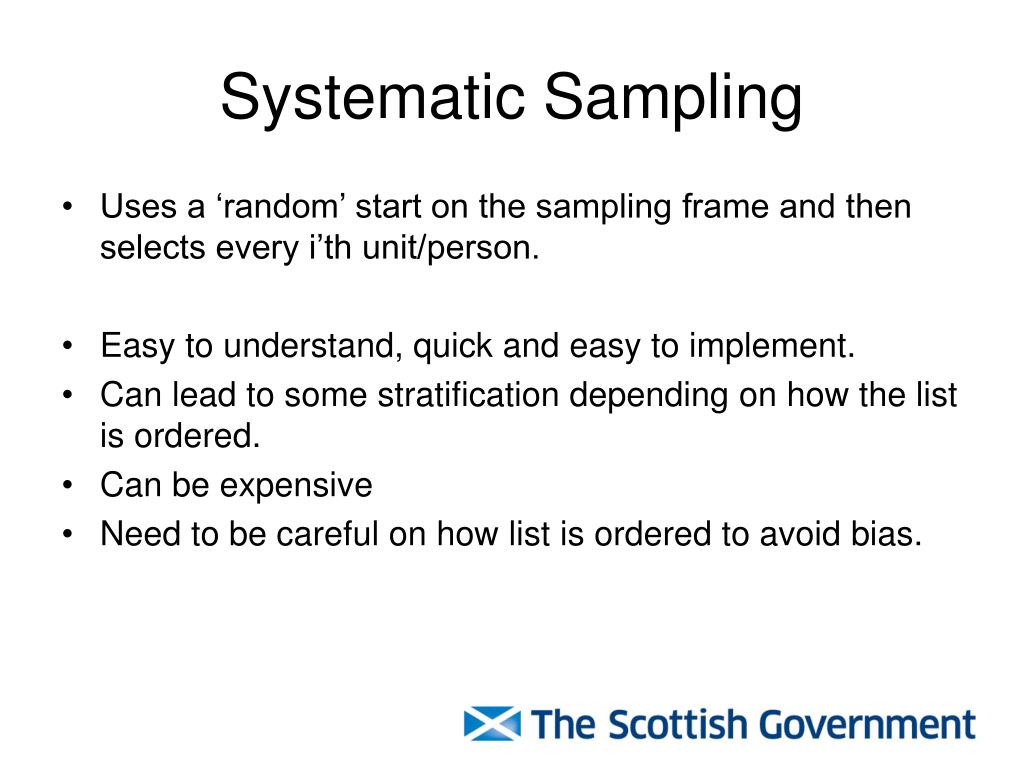 Systematic Sampling

• Uses a ‘random’ start on the sampling frame and then selects every i’th unit/person.

• Easy to understand, quick and easy to implement.
• Can lead to some stratification depending on how the list is ordered.
• Can be expensive
• Need to be careful on how list is ordered to avoid bias.

The Scottish Government